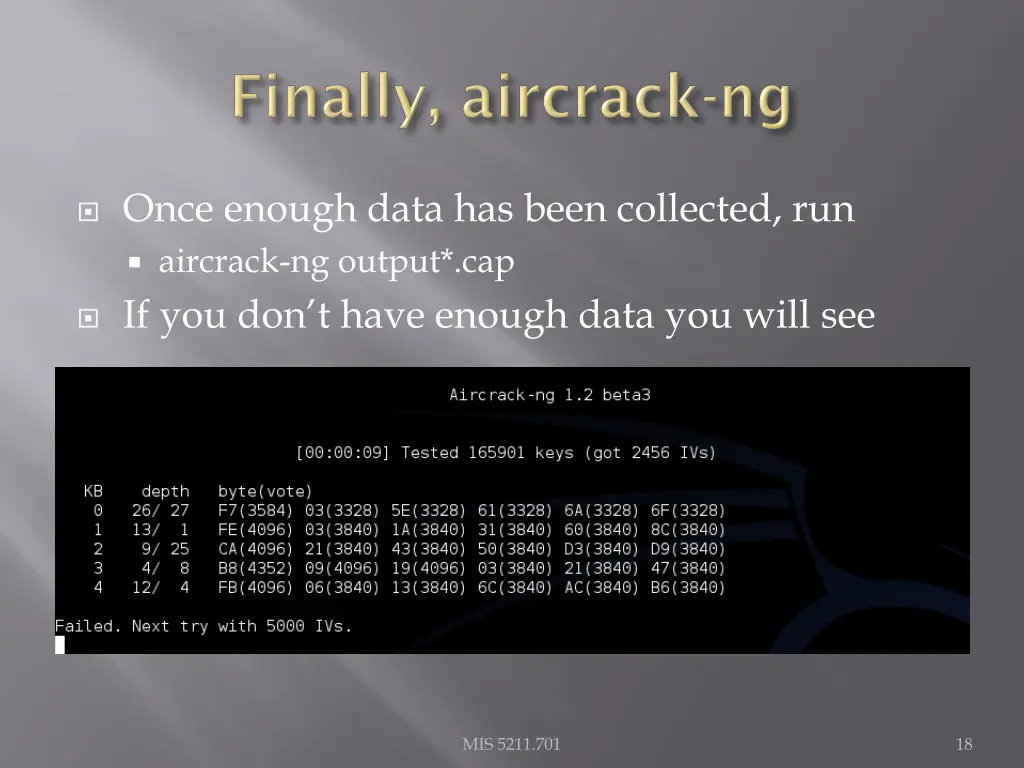 Finally, aircrack-ng

Once enough data has been collected, run

aircrack-ng output*.cap

If you don't have enough data you will see

Aircrack-ng 1.2 beta3

[00:00:09] Tested 165901 keys (got 2456 IVs)

| KB | depth | byte(vote) |
|---|---|---|
| 0 | 26/ 27 | F7(3584) 03(3328) 5E(3328) 61(3328) 6A(3328) 6F(3328) |
| 1 | 13/ 1 | FE(4096) 03(3840) 1A(3840) 31(3840) 60(3840) 8C(3840) |
| 2 | 9/ 25 | CA(4096) 21(3840) 43(3840) 50(3840) D3(3840) D9(3840) |
| 3 | 4/ 8 | B8(4352) 09(4096) 19(4096) 03(3840) 21(3840) 47(3840) |
| 4 | 12/ 4 | FB(4096) 06(3840) 13(3840) 6C(3840) AC(3840) B6(3840) |

Failed. Next try with 5000 IVs.

MIS 5211.701

18